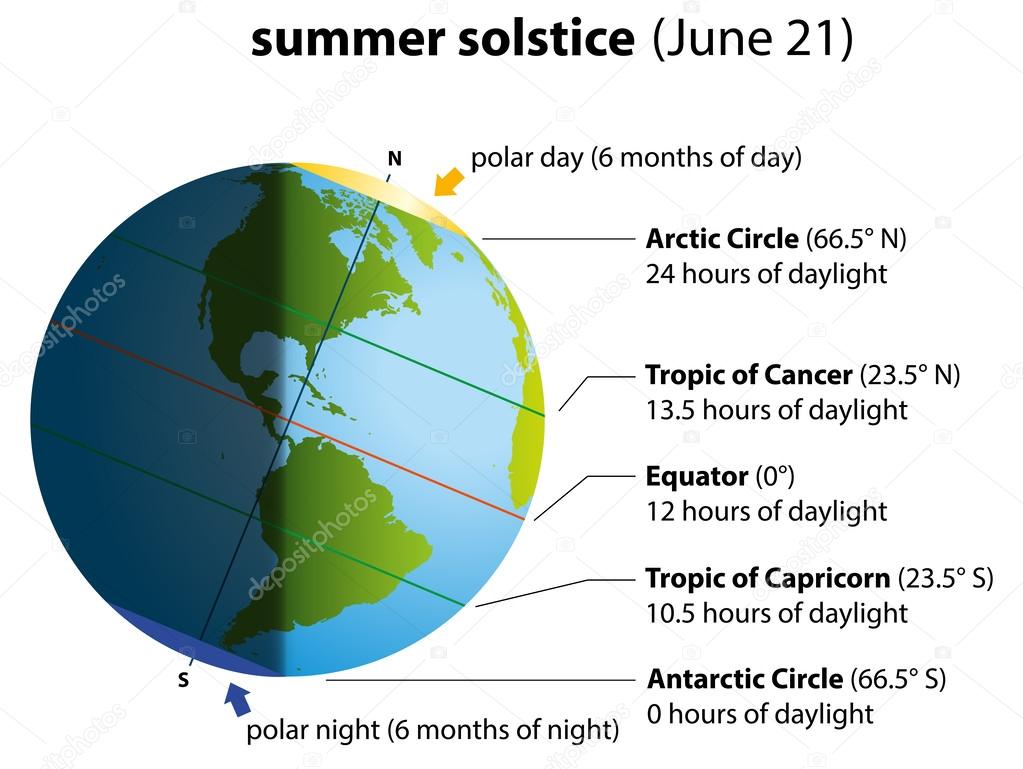 summer solstice (June 21)

N

polar day (6 months of day)

Arctic Circle (66.5° N)
24 hours of daylight

Tropic of Cancer (23.5° N)
13.5 hours of daylight

Equator (0°)
12 hours of daylight

Tropic of Capricorn (23.5° S)
10.5 hours of daylight

Antarctic Circle (66.5° S)
0 hours of daylight

S

polar night (6 months of night)

depositphotos